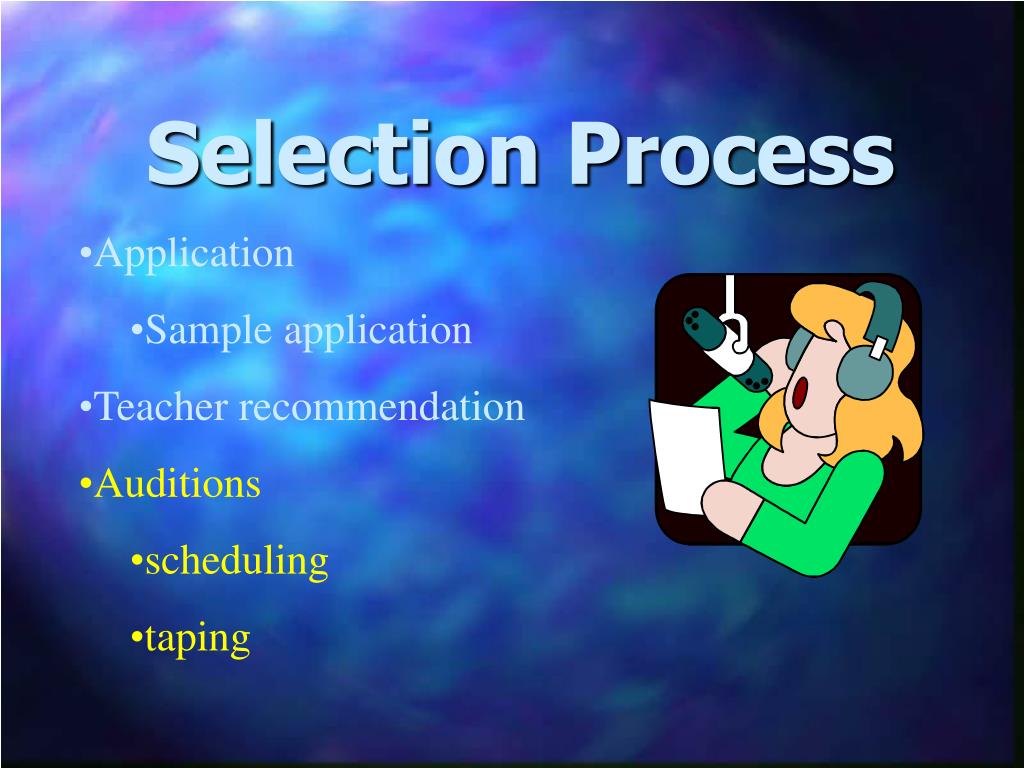 Selection Process

•Application

•Sample application

•Teacher recommendation

•Auditions

•scheduling

•taping